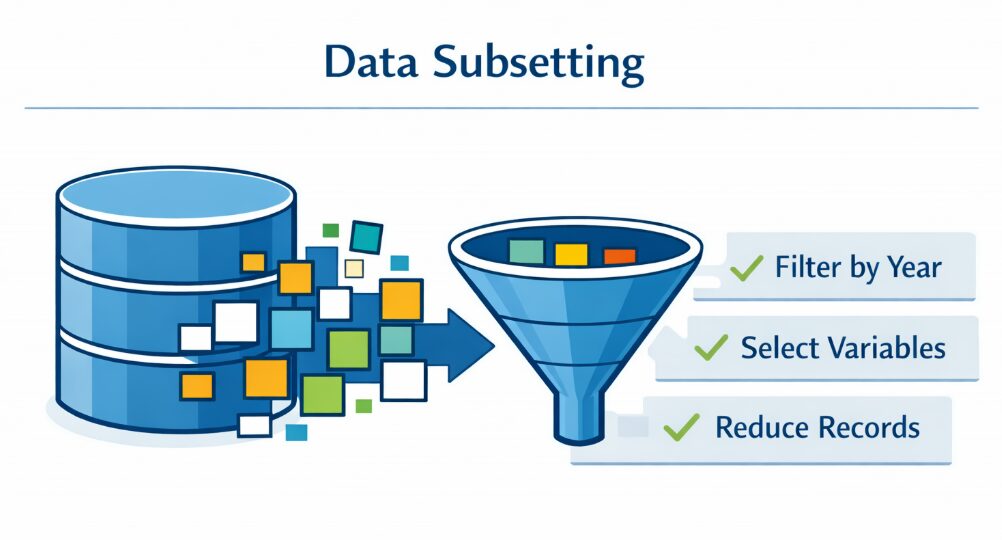 Data Subsetting

✓ Filter by Year

✓ Select Variables

✓ Reduce Records